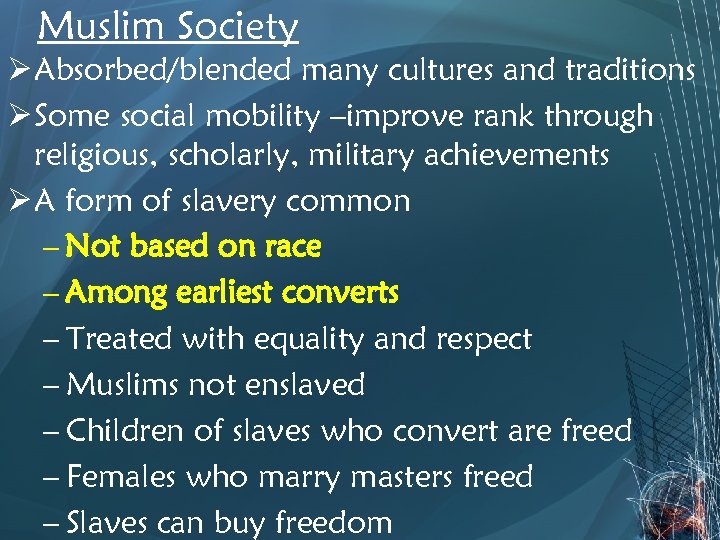 Muslim Society

➢ Absorbed/blended many cultures and traditions

➢ Some social mobility –improve rank through religious, scholarly, military achievements

➢ A form of slavery common

– Not based on race

– Among earliest converts

– Treated with equality and respect

– Muslims not enslaved

– Children of slaves who convert are freed

– Females who marry masters freed

– Slaves can buy freedom